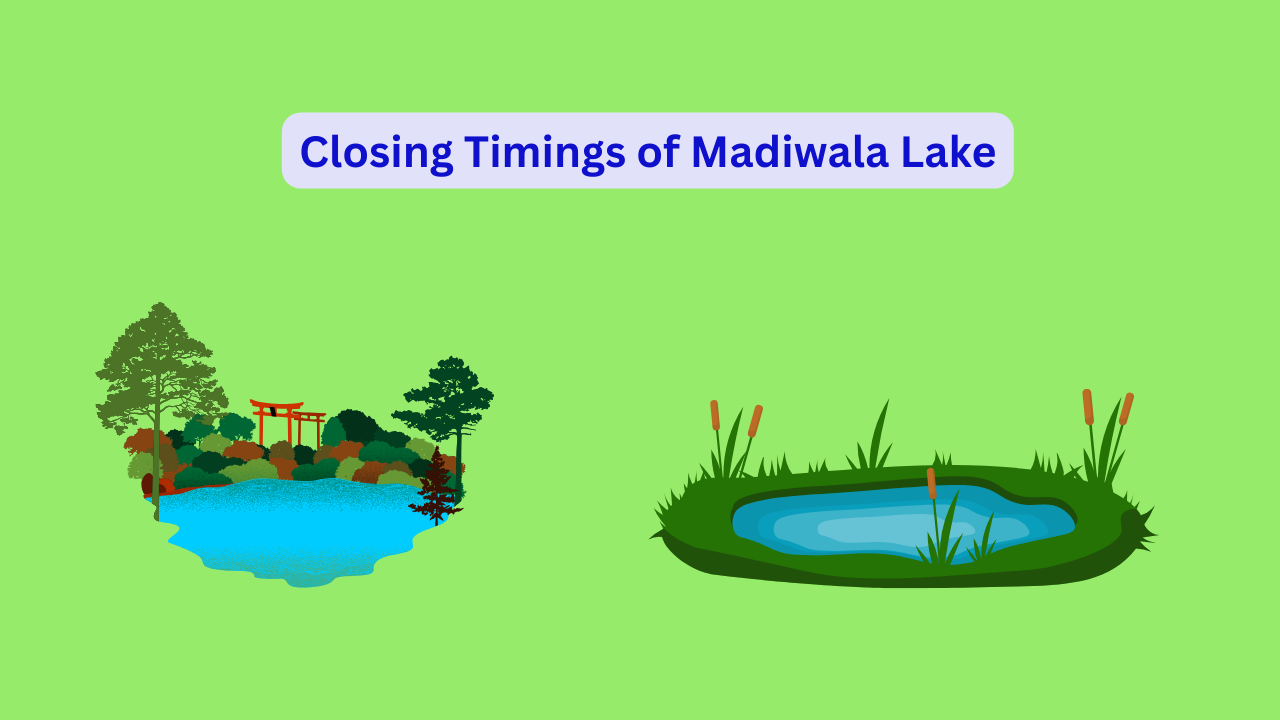 Closing Timings of Madiwala Lake